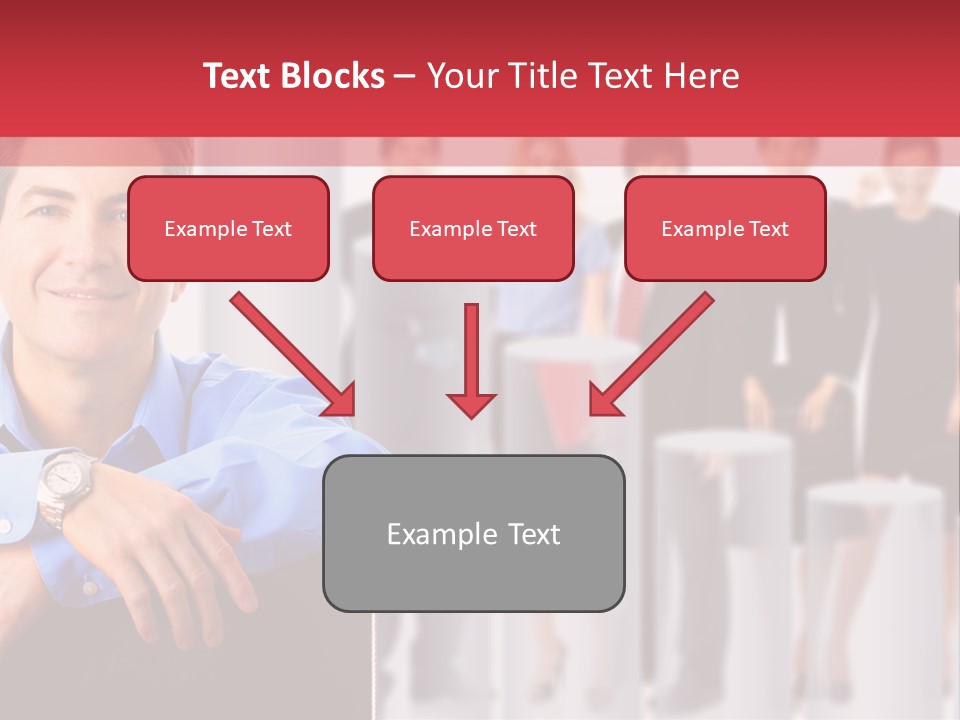 Text Blocks – Your Title Text Here

Example Text

Example Text

Example Text

Example Text